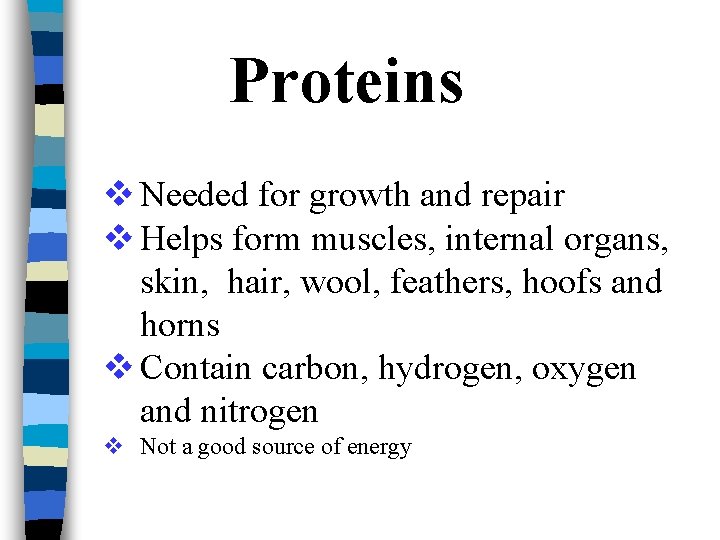 Proteins

❖ Needed for growth and repair
❖ Helps form muscles, internal organs, skin, hair, wool, feathers, hoofs and horns
❖ Contain carbon, hydrogen, oxygen and nitrogen
❖ Not a good source of energy